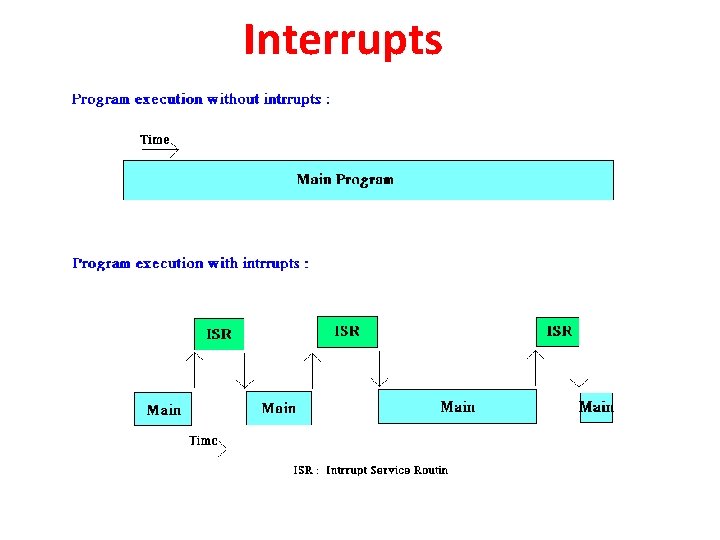 Interrupts

Program execution without intrrupts :

Time

Main Program

Program execution with intrrupts :

ISR

ISR

ISR

Main

Main

Main

Main

Time

ISR : Intrrupt Service Routin